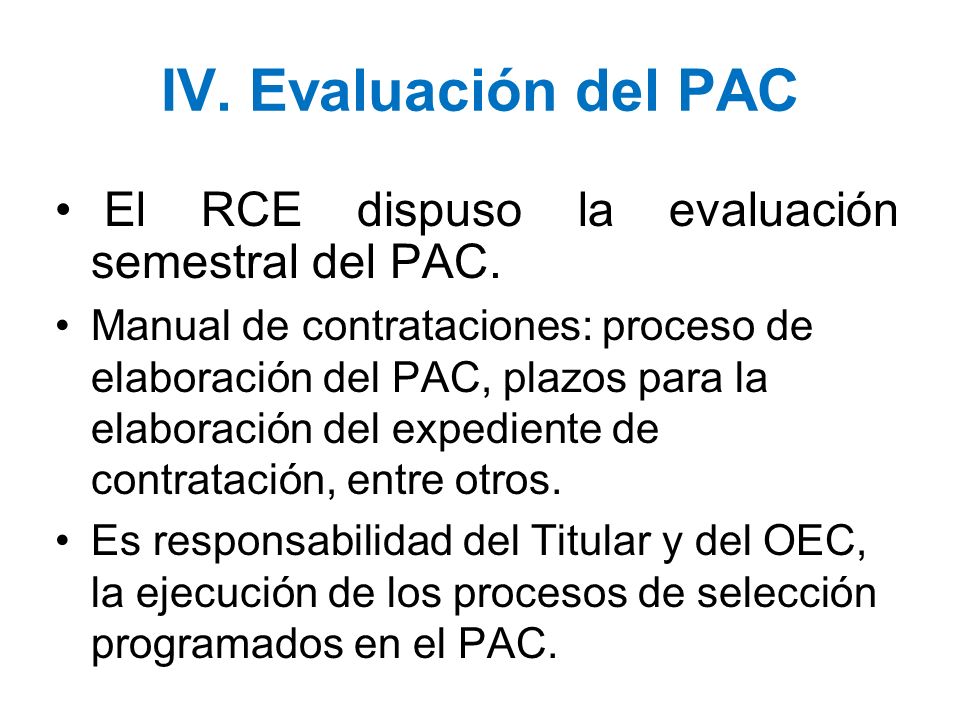 IV. Evaluación del PAC

• El RCE dispuso la evaluación semestral del PAC.

• Manual de contrataciones: proceso de elaboración del PAC, plazos para la elaboración del expediente de contratación, entre otros.

• Es responsabilidad del Titular y del OEC, la ejecución de los procesos de selección programados en el PAC.